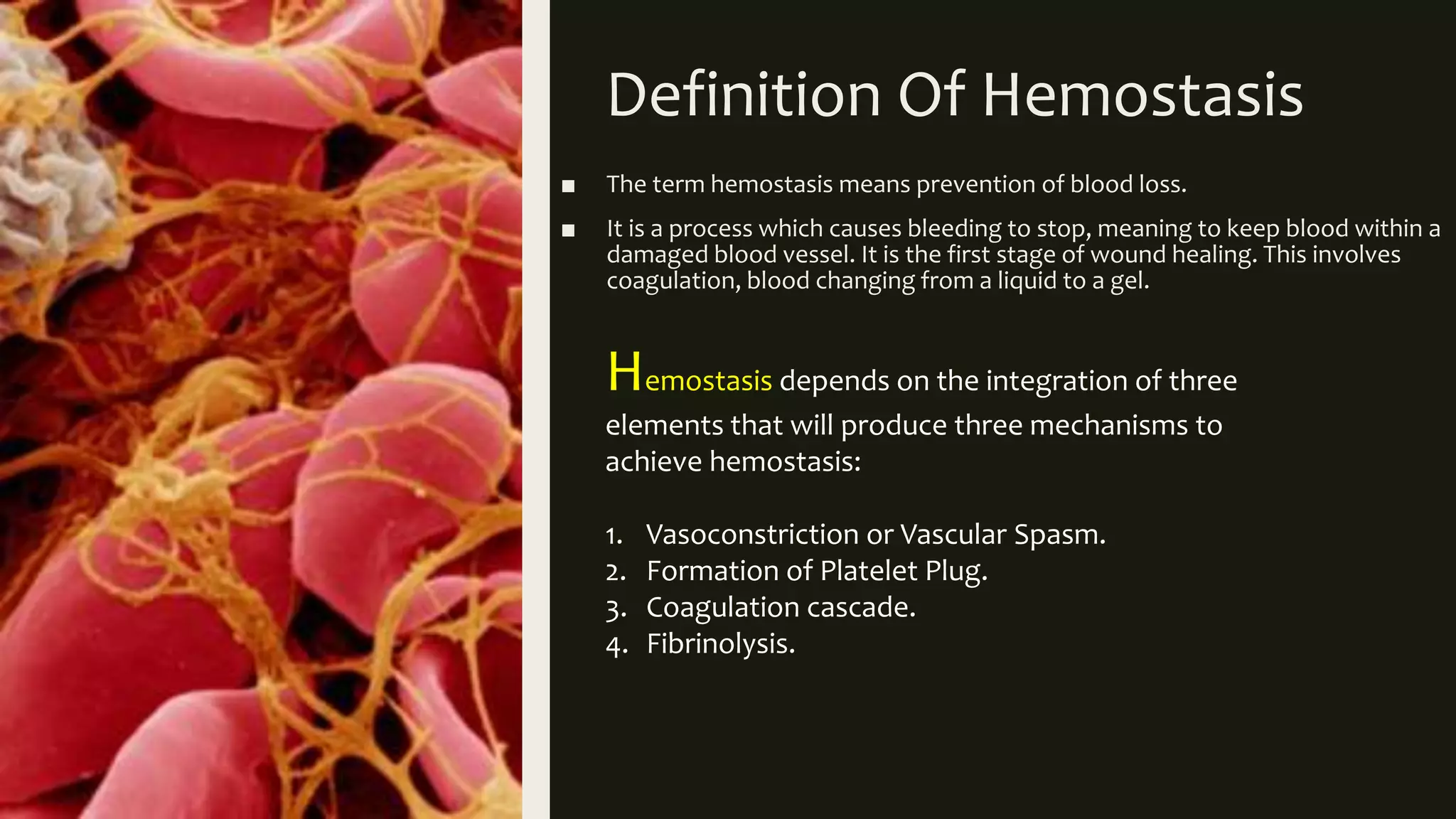 Definition Of Hemostasis

■ The term hemostasis means prevention of blood loss.

■ It is a process which causes bleeding to stop, meaning to keep blood within a damaged blood vessel. It is the first stage of wound healing. This involves coagulation, blood changing from a liquid to a gel.

Hemostasis depends on the integration of three elements that will produce three mechanisms to achieve hemostasis:

1. Vasoconstriction or Vascular Spasm.
2. Formation of Platelet Plug.
3. Coagulation cascade.
4. Fibrinolysis.